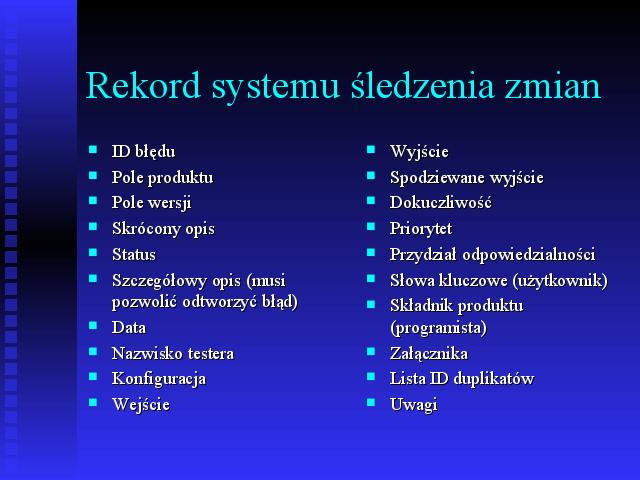 Rekord systemu śledzenia zmian

- ID błędu
- Pole produktu
- Pole wersji
- Skrócony opis
- Status
- Szczegółowy opis (musi pozwolić odtworzyć błąd)
- Data
- Nazwisko testera
- Konfiguracja
- Wejście

- Wyjście
- Spodziewane wyjście
- Dokuczliwość
- Priorytet
- Przydział odpowiedzialności
- Słowa kluczowe (użytkownik)
- Składnik produktu (programista)
- Załącznika
- Lista ID duplikatów
- Uwagi